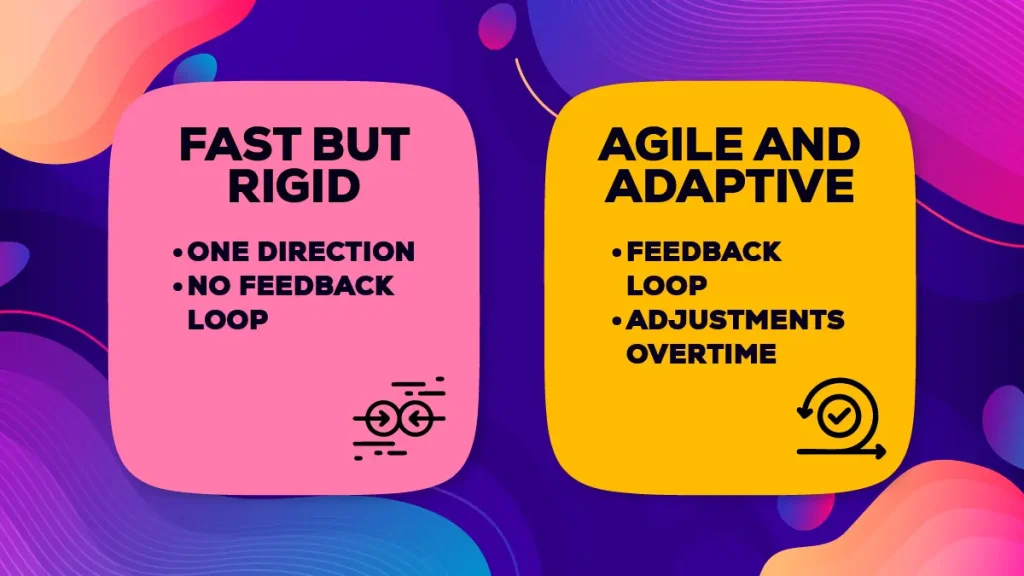 FAST BUT RIGID

• ONE DIRECTION
• NO FEEDBACK LOOP

AGILE AND ADAPTIVE

• FEEDBACK LOOP
• ADJUSTMENTS OVERTIME